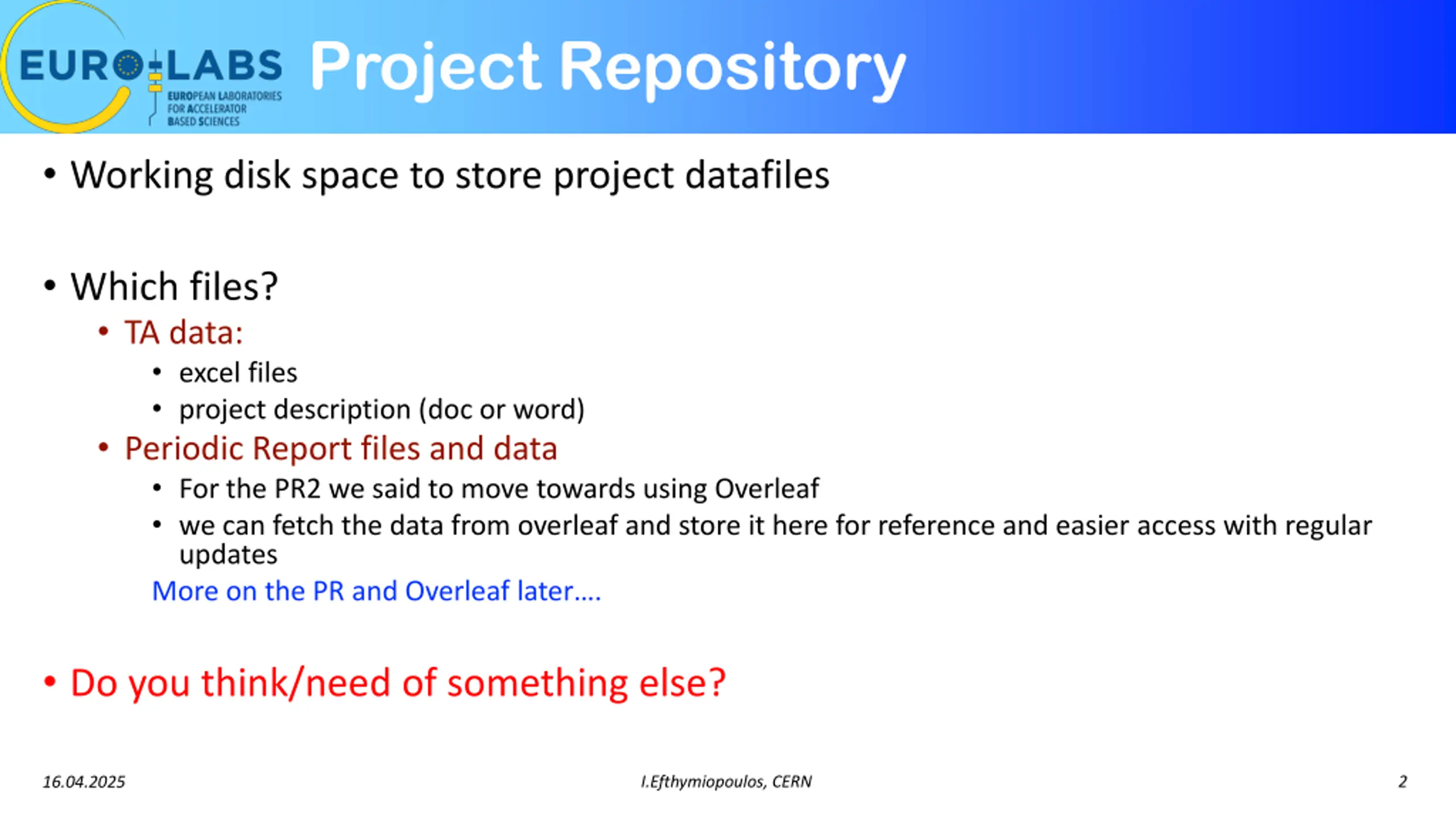 EURO-LABS
EUROPEAN LABORATORIES FOR ACCELERATOR BASED SCIENCES

Project Repository

• Working disk space to store project datafiles

• Which files?
• TA data:
• excel files
• project description (doc or word)
• Periodic Report files and data
• For the PR2 we said to move towards using Overleaf
• we can fetch the data from overleaf and store it here for reference and easier access with regular updates
More on the PR and Overleaf later….

• Do you think/need of something else?

16.04.2025
I.Efthymiopoulos, CERN
2